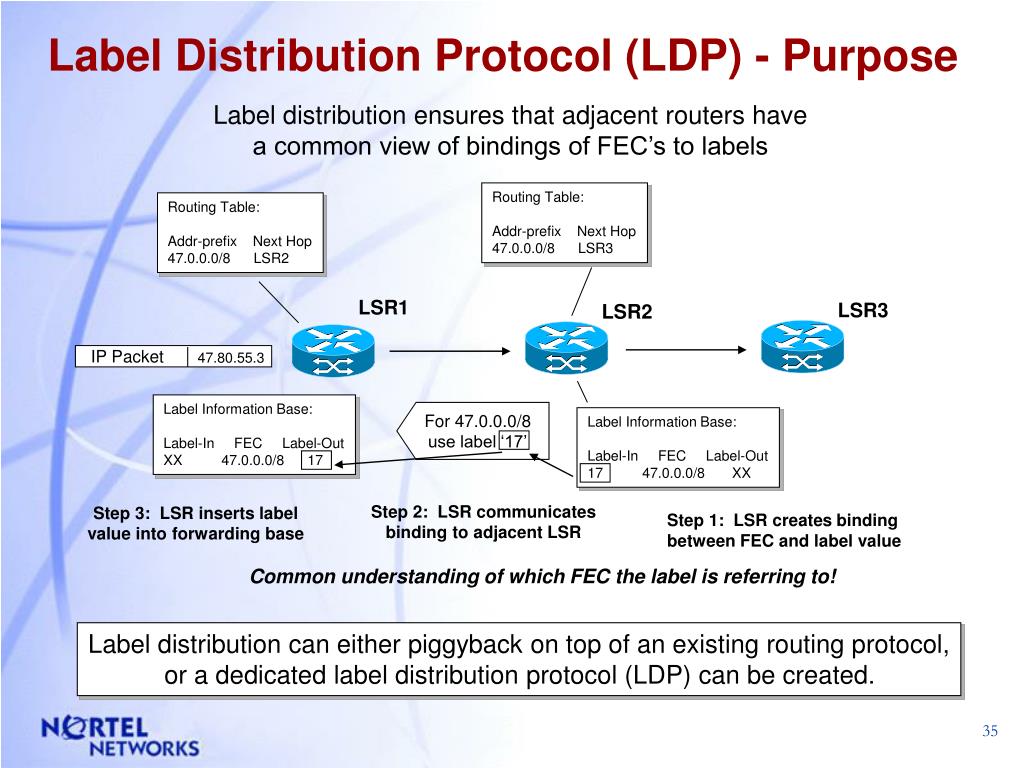 Label Distribution Protocol (LDP) - Purpose

Label distribution ensures that adjacent routers have a common view of bindings of FEC's to labels

Routing Table:

Addr-prefix Next Hop
47.0.0.0/8 LSR2

Routing Table:

Addr-prefix Next Hop
47.0.0.0/8 LSR3

LSR1

LSR2

LSR3

IP Packet 47.80.55.3

Label Information Base:

Label-In FEC Label-Out
XX 47.0.0.0/8 17

For 47.0.0.0/8
use label '17'

Label Information Base:

Label-In FEC Label-Out
17 47.0.0.0/8 XX

Step 3: LSR inserts label value into forwarding base

Step 2: LSR communicates binding to adjacent LSR

Step 1: LSR creates binding between FEC and label value

Common understanding of which FEC the label is referring to!

Label distribution can either piggyback on top of an existing routing protocol, or a dedicated label distribution protocol (LDP) can be created.

NORTEL NETWORKS

35